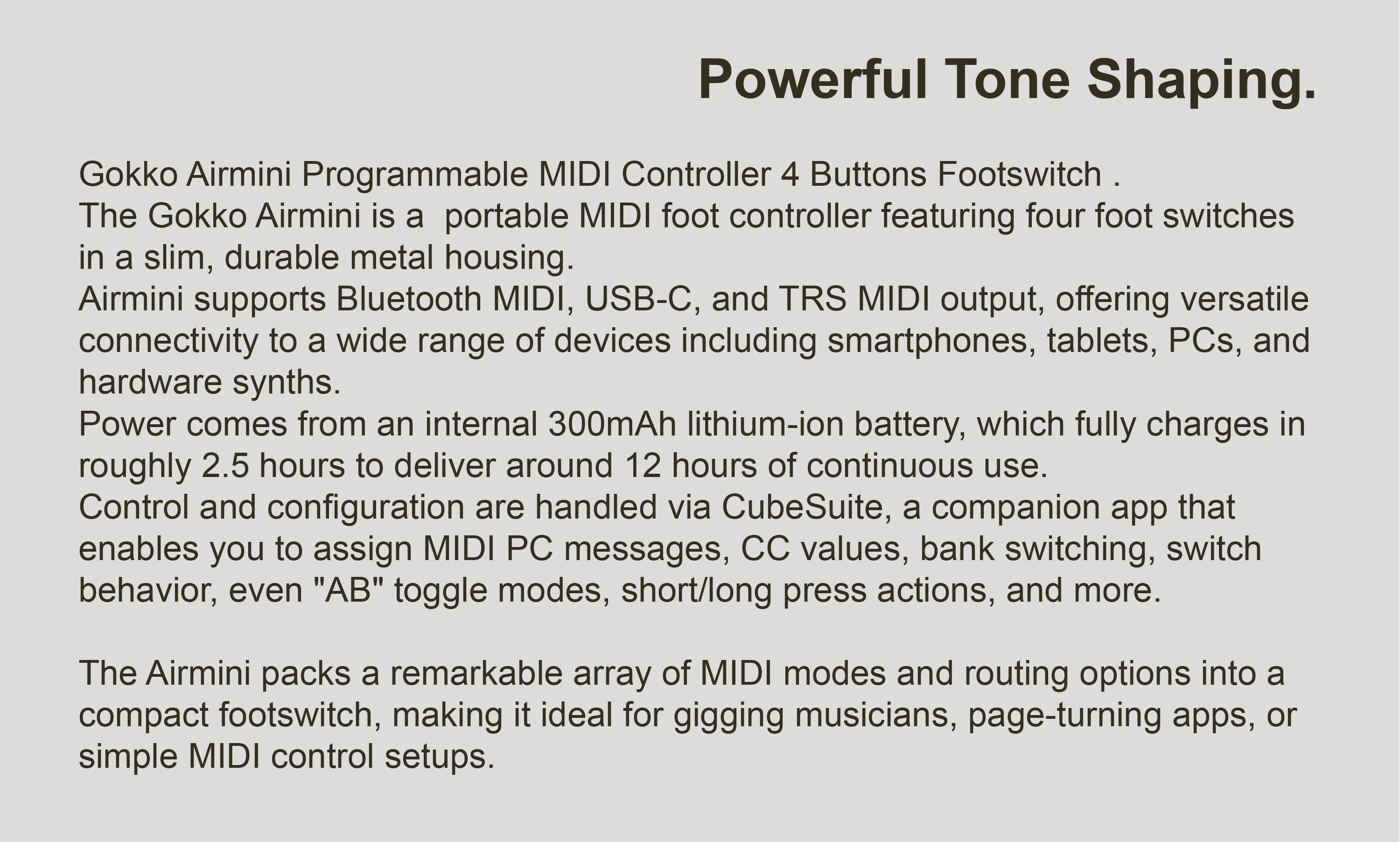 Powerful Tone Shaping.

Gokko Airmini Programmable MIDI Controller 4 Buttons Footswitch .
The Gokko Airmini is a portable MIDI foot controller featuring four foot switches in a slim, durable metal housing.
Airmini supports Bluetooth MIDI, USB-C, and TRS MIDI output, offering versatile connectivity to a wide range of devices including smartphones, tablets, PCs, and hardware synths.
Power comes from an internal 300mAh lithium-ion battery, which fully charges in roughly 2.5 hours to deliver around 12 hours of continuous use.
Control and configuration are handled via CubeSuite, a companion app that enables you to assign MIDI PC messages, CC values, bank switching, switch behavior, even "AB" toggle modes, short/long press actions, and more.

The Airmini packs a remarkable array of MIDI modes and routing options into a compact footswitch, making it ideal for gigging musicians, page-turning apps, or simple MIDI control setups.